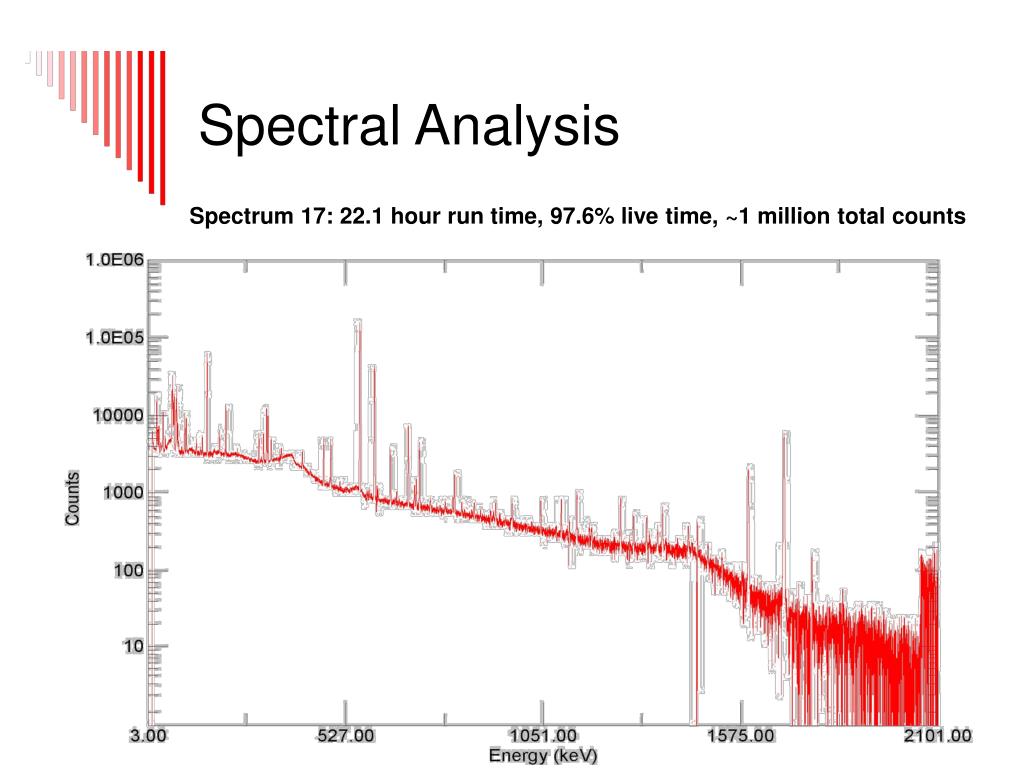 Spectral Analysis

Spectrum 17: 22.1 hour run time, 97.6% live time, ~1 million total counts

1.0E06
1.0E05
10000
1000
100
10
Counts

3.00
527.00
1051.00
1575.00
2101.00
Energy (keV)